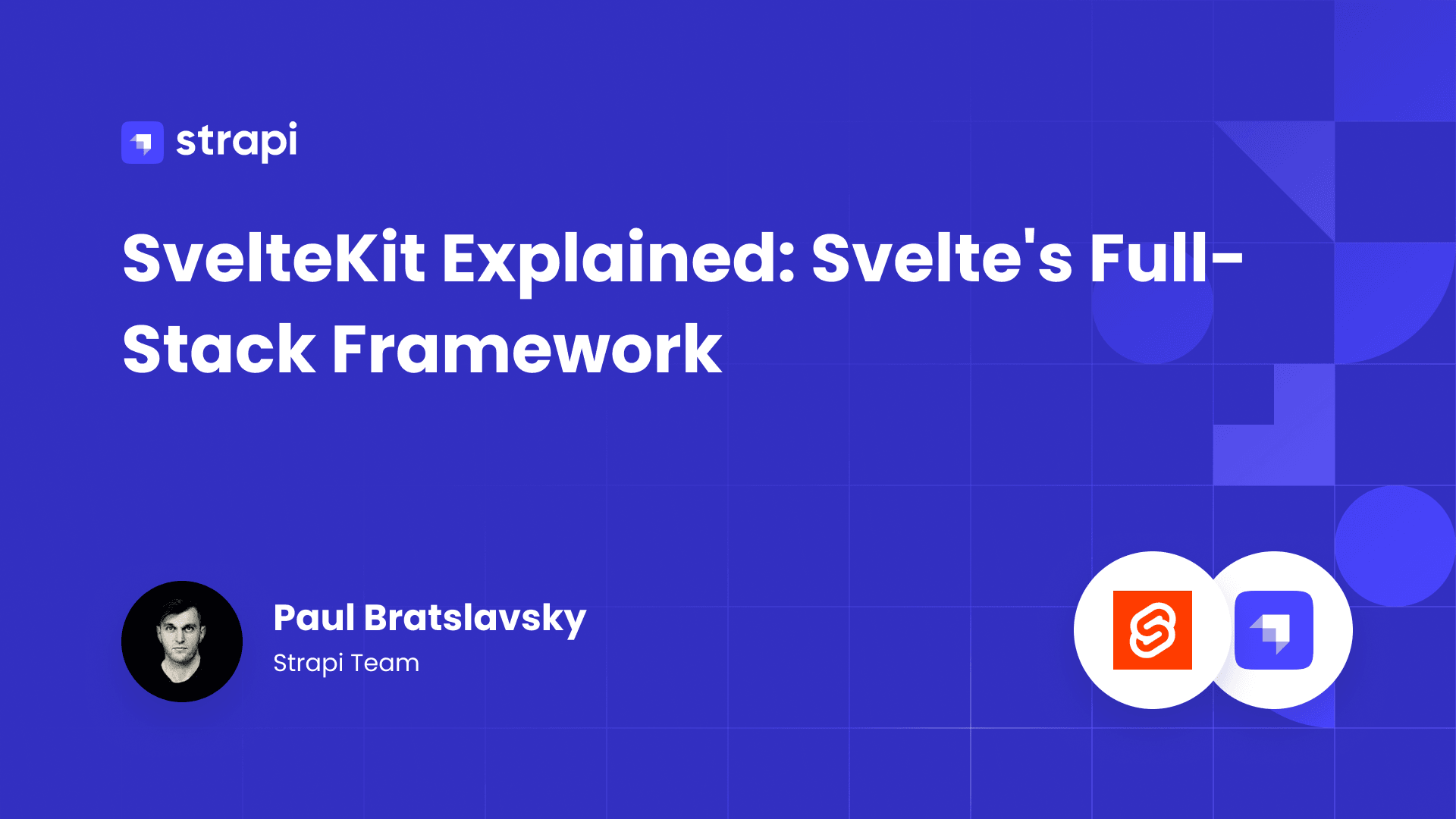 strapi

SvelteKit Explained: Svelte's Full-Stack Framework

Paul Bratslavsky
Strapi Team